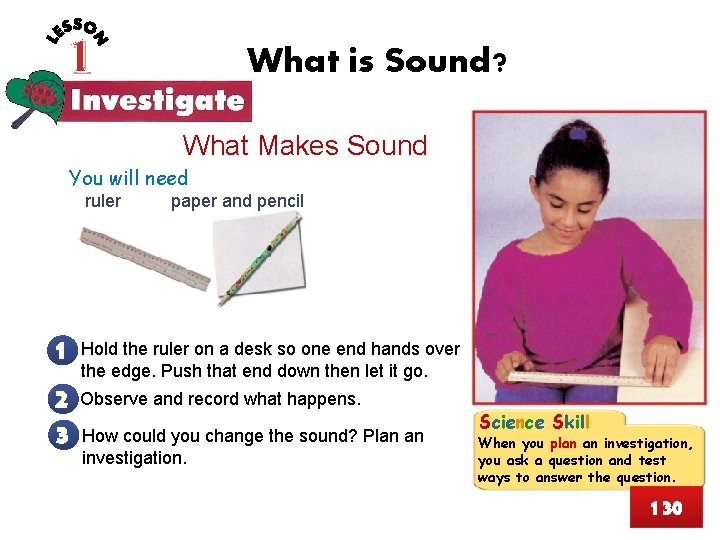 LESSON 1

What is Sound?

Investigate

What Makes Sound

You will need
ruler
paper and pencil

1 Hold the ruler on a desk so one end hands over the edge. Push that end down then let it go.

2 Observe and record what happens.

3 How could you change the sound? Plan an investigation.

Science Skill
When you plan an investigation, you ask a question and test ways to answer the question.

130